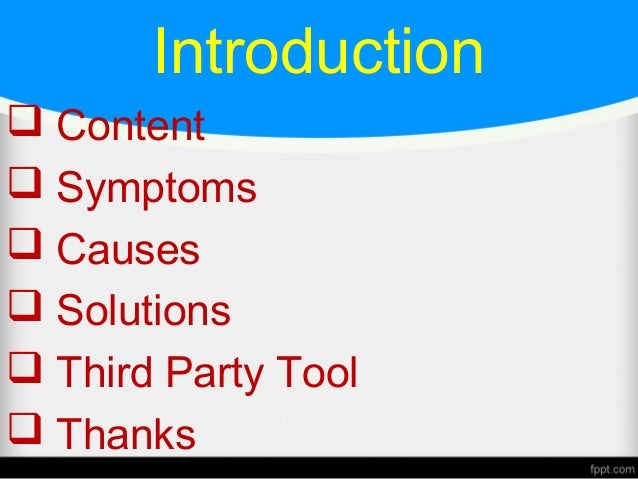 Introduction

❑ Content
❑ Symptoms
❑ Causes
❑ Solutions
❑ Third Party Tool
❑ Thanks

fppt.com